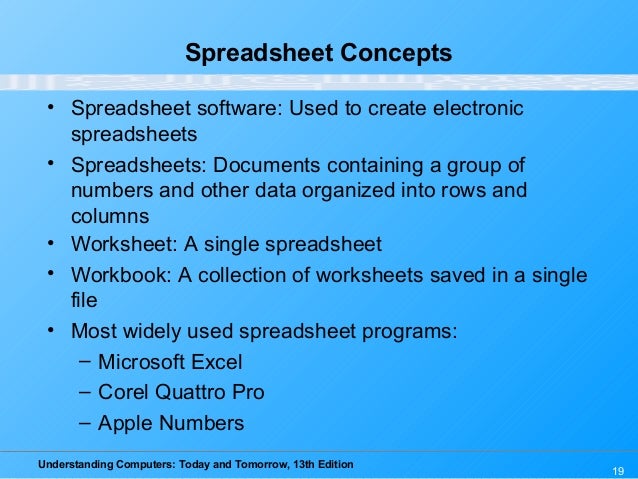 Spreadsheet Concepts

• Spreadsheet software: Used to create electronic spreadsheets

• Spreadsheets: Documents containing a group of numbers and other data organized into rows and columns

• Worksheet: A single spreadsheet

• Workbook: A collection of worksheets saved in a single file

• Most widely used spreadsheet programs:
– Microsoft Excel
– Corel Quattro Pro
– Apple Numbers

Understanding Computers: Today and Tomorrow, 13th Edition

19